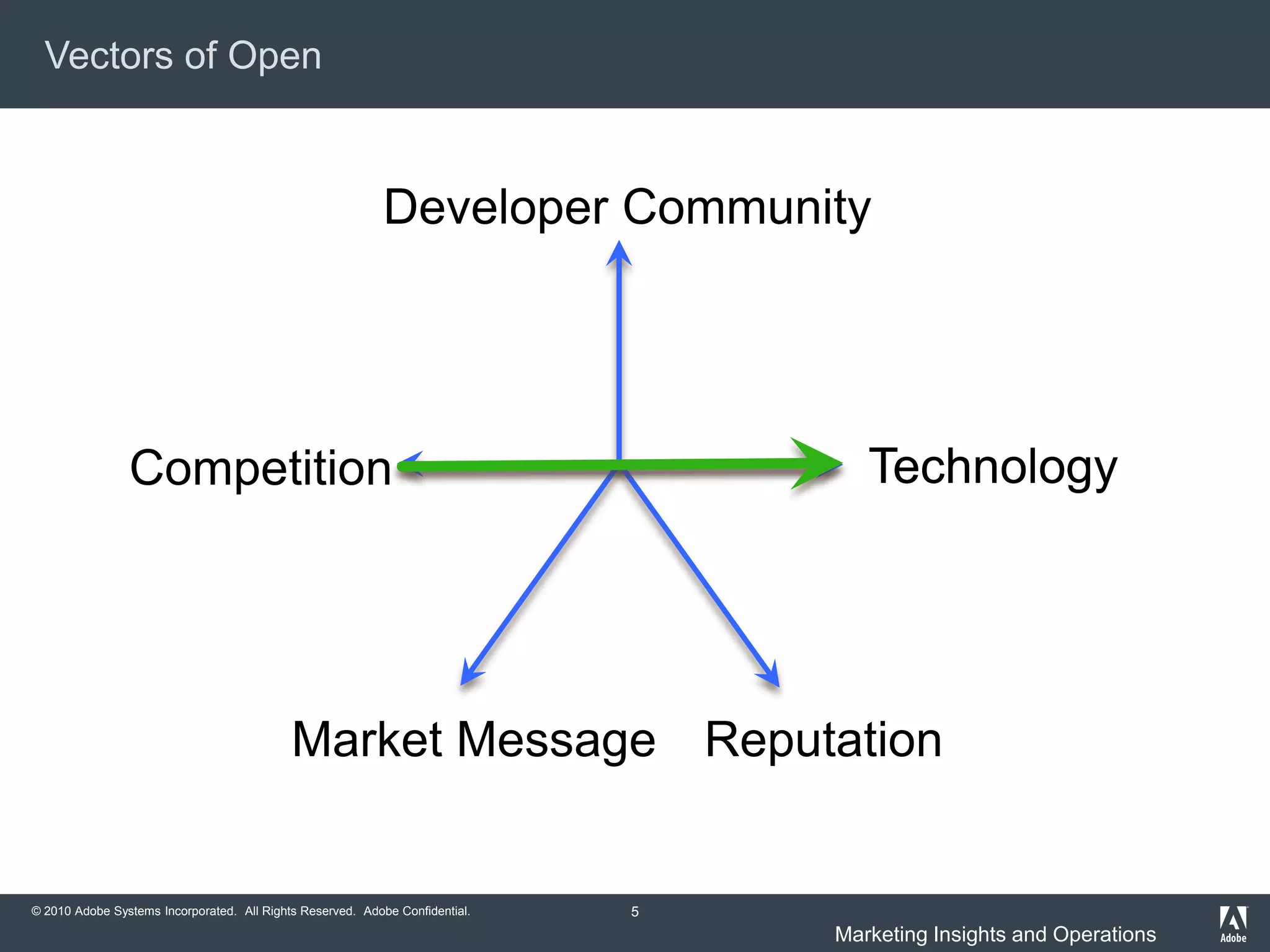 Vectors of Open

Developer Community

Competition

Technology

Market Message

Reputation

© 2010 Adobe Systems Incorporated. All Rights Reserved. Adobe Confidential.

5

Marketing Insights and Operations

Adobe